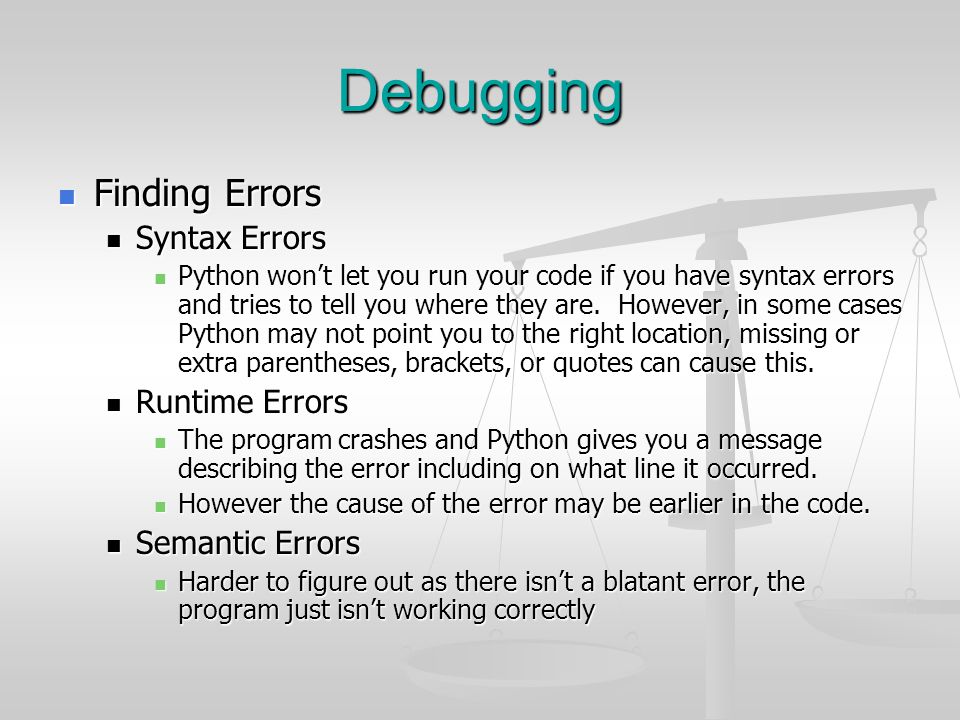 Debugging

Finding Errors

Syntax Errors

Python won’t let you run your code if you have syntax errors and tries to tell you where they are.  However, in some cases Python may not point you to the right location, missing or extra parentheses, brackets, or quotes can cause this.

Runtime Errors

The program crashes and Python gives you a message describing the error including on what line it occurred.

However the cause of the error may be earlier in the code.

Semantic Errors

Harder to figure out as there isn’t a blatant error, the program just isn’t working correctly